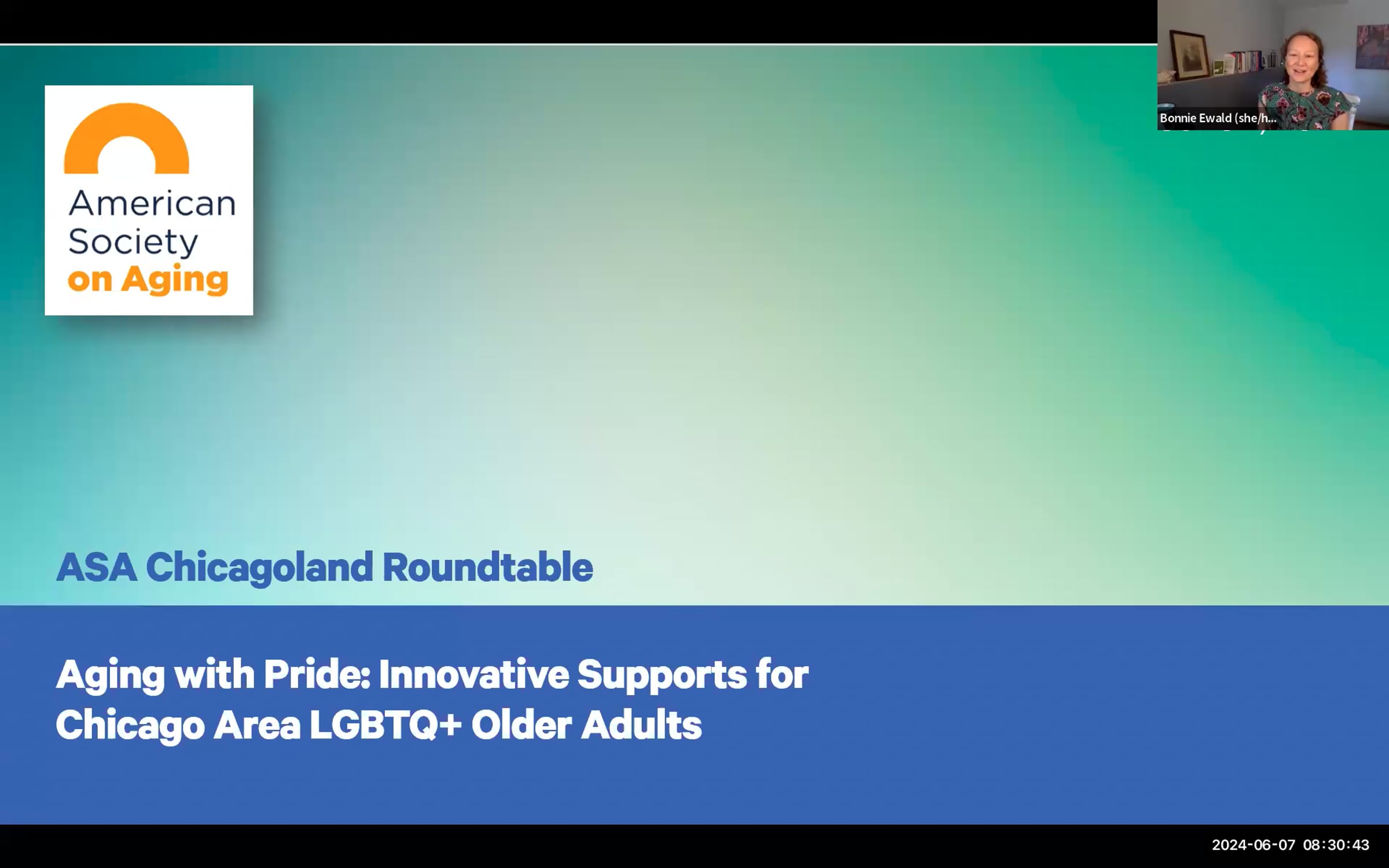 Bonnie Ewald (she/h...

American Society on Aging

ASA Chicagoland Roundtable

Aging with Pride: Innovative Supports for Chicago Area LGBTQ+ Older Adults

2024-06-07 08:30:43